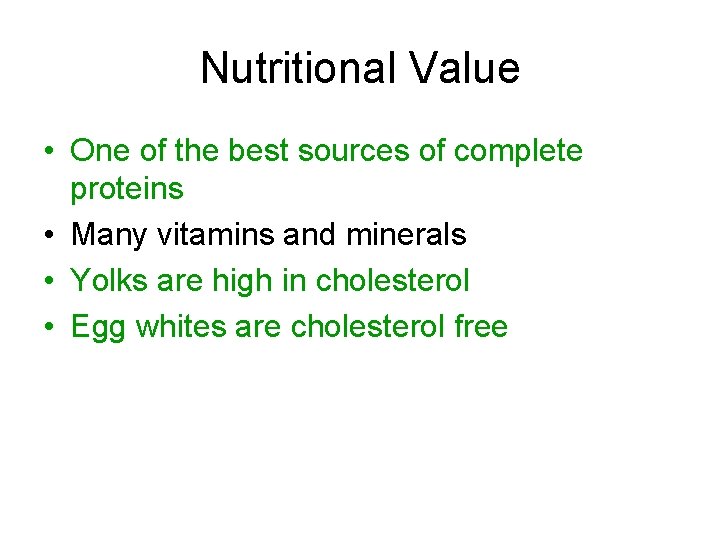 Nutritional Value

• One of the best sources of complete proteins
• Many vitamins and minerals
• Yolks are high in cholesterol
• Egg whites are cholesterol free